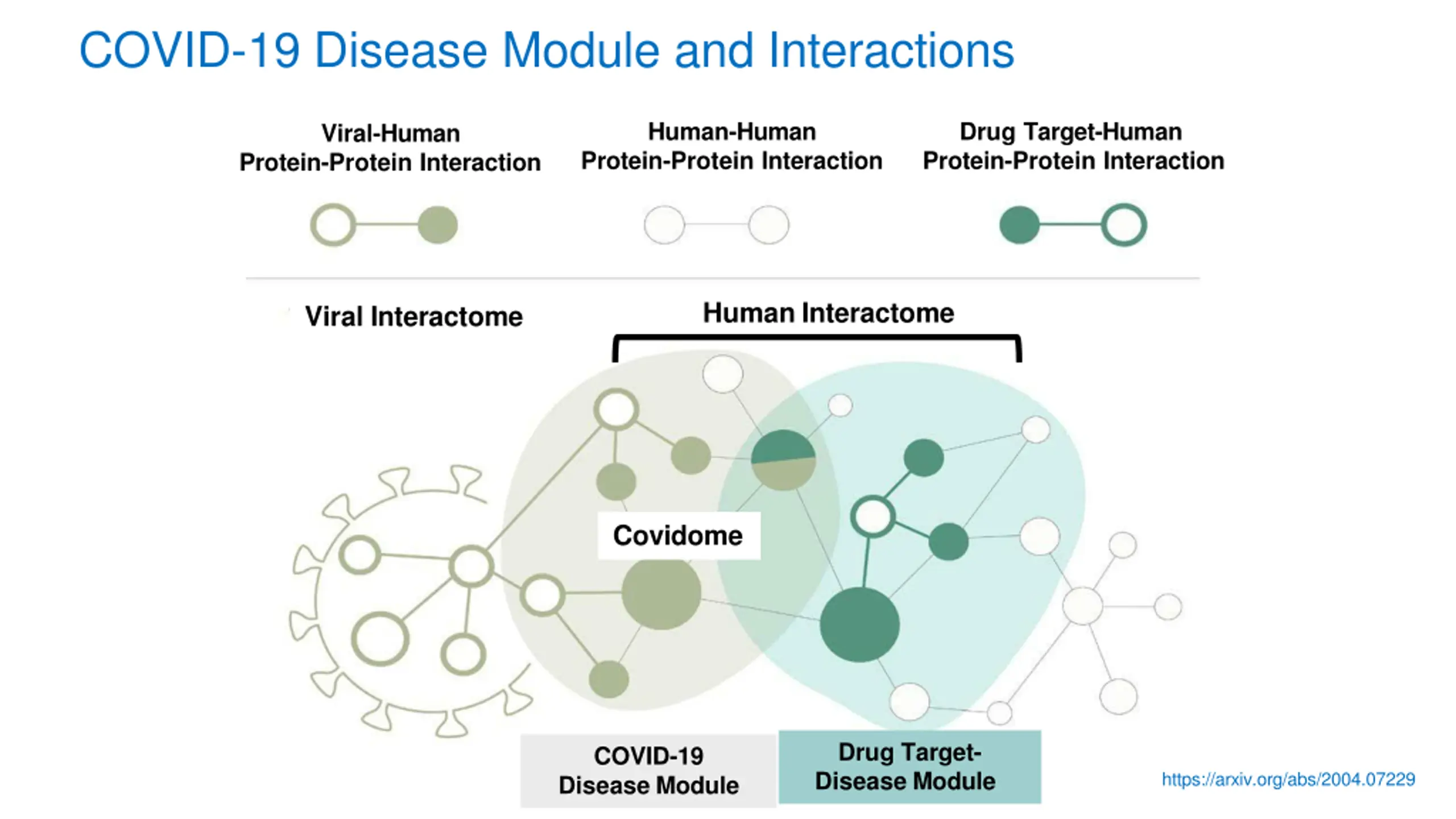 COVID-19 Disease Module and Interactions

Viral-Human Protein-Protein Interaction

Human-Human Protein-Protein Interaction

Drug Target-Human Protein-Protein Interaction

Viral Interactome

Human Interactome

Covidome

COVID-19 Disease Module

Drug Target-Disease Module

https://arxiv.org/abs/2004.07229